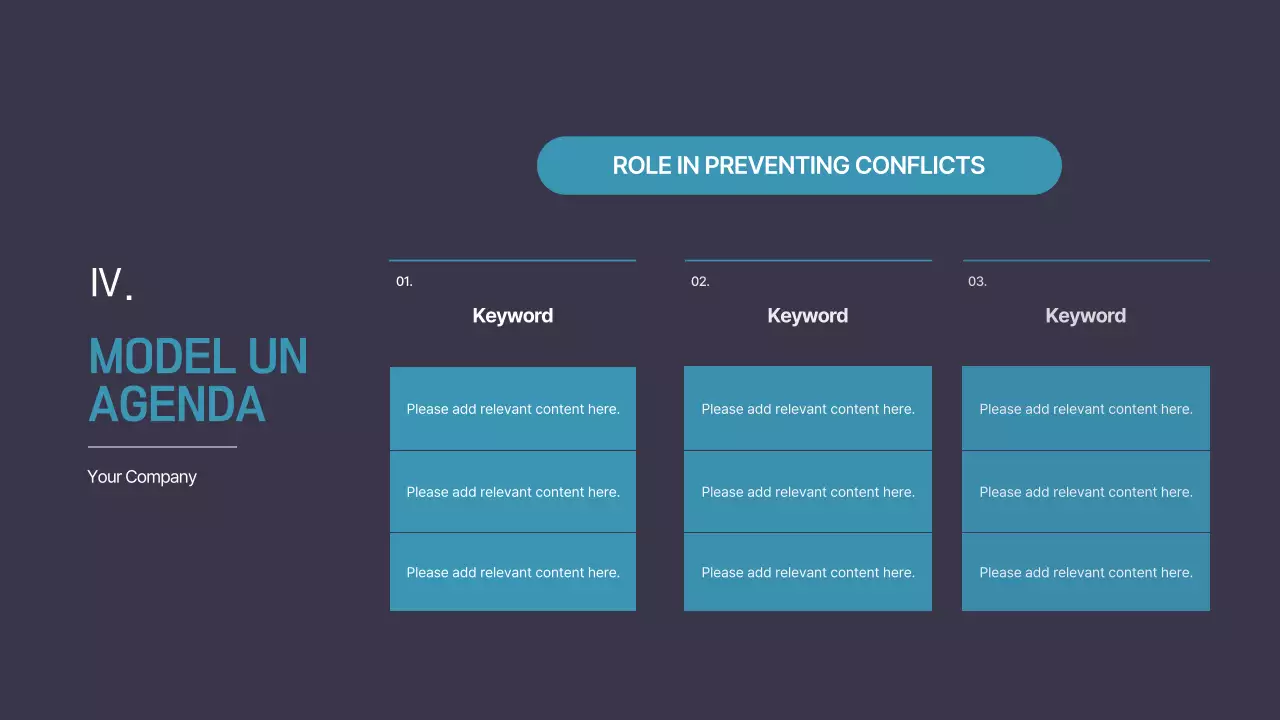 IV.

MODEL UN AGENDA

Your Company

ROLE IN PREVENTING CONFLICTS

01.

Keyword

Please add relevant content here.

Please add relevant content here.

Please add relevant content here.

02.

Keyword

Please add relevant content here.

Please add relevant content here.

Please add relevant content here.

03.

Keyword

Please add relevant content here.

Please add relevant content here.

Please add relevant content here.